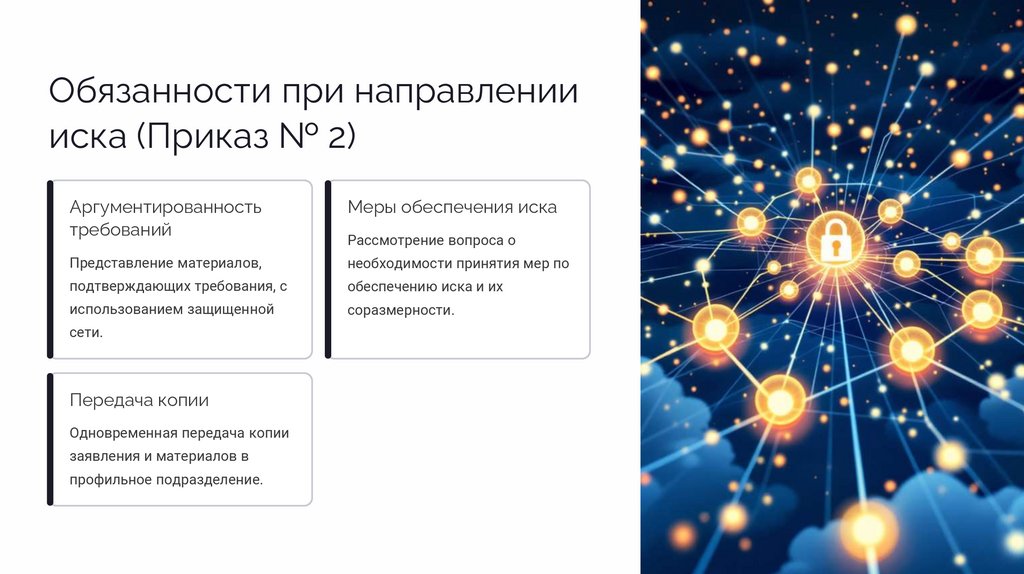 Обязанности при направлении иска (Приказ № 2)

Аргументированность требований

Представление материалов, подтверждающих требования, с использованием защищенной сети.

Меры обеспечения иска

Рассмотрение вопроса о необходимости принятия мер по обеспечению иска и их соразмерности.

Передача копии

Одновременная передача копии заявления и материалов в профильное подразделение.